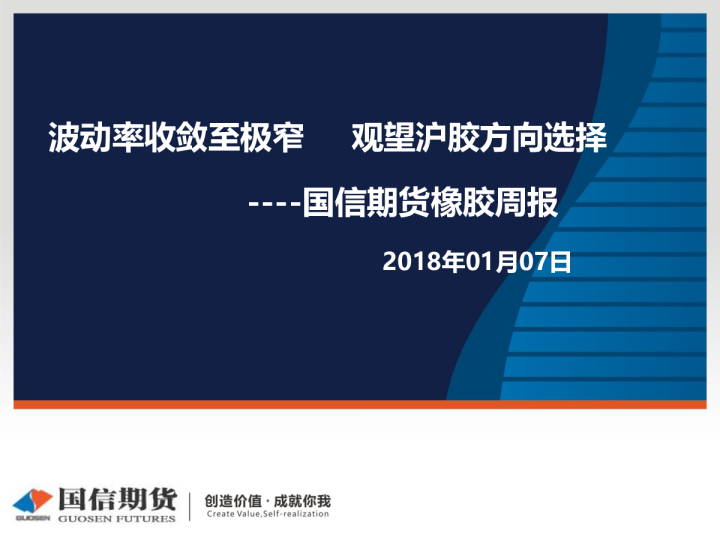 波动率收敛至极窄　　观望沪胶方向选择

----国信期货橡胶周报

2018年01月07日

GUOSEN 国信期货 GUOSEN FUTURES

创造价值 · 成就你我
Create Value,Self-realization